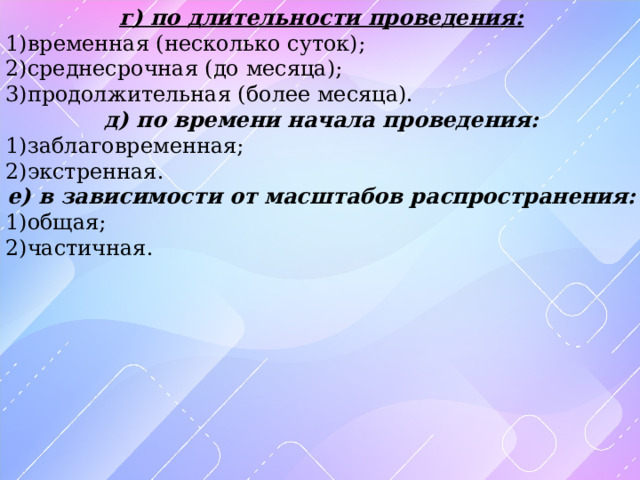 г) по длительности проведения:
1)временная (несколько суток);
2)среднесрочная (до месяца);
3)продолжительная (более месяца).
д) по времени начала проведения:
1)заблаговременная;
2)экстренная.
е) в зависимости от масштабов распространения:
1)общая;
2)частичная.